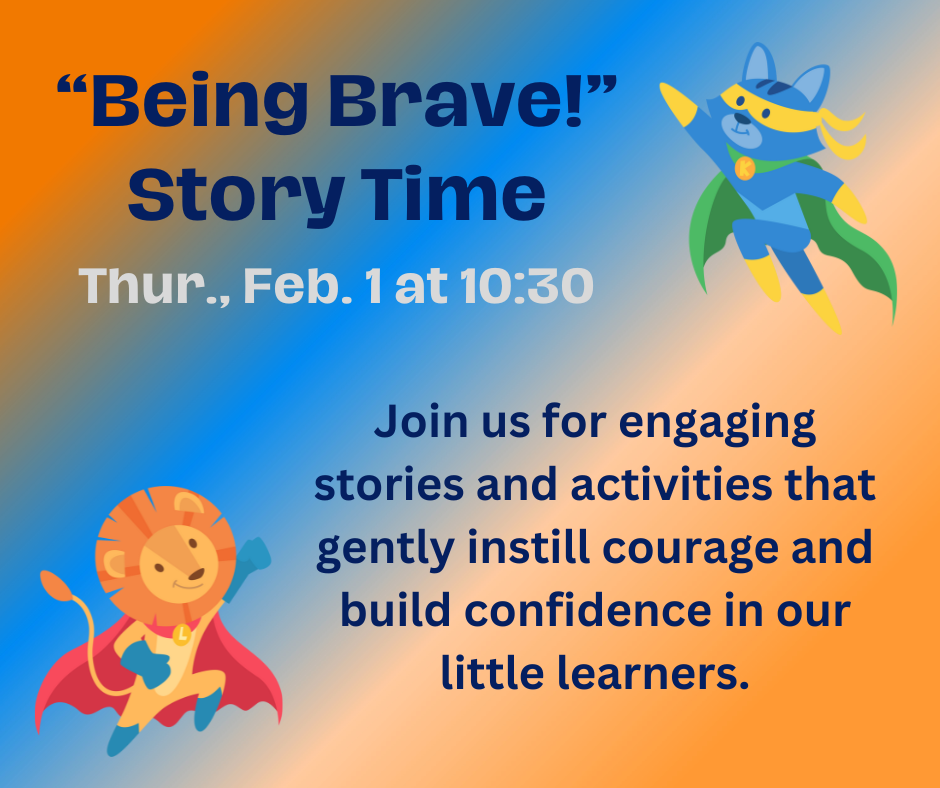 “Being Brave!” Story Time

Thur., Feb. 1 at 10:30

K

Join us for engaging stories and activities that gently instill courage and build confidence in our little learners.

L